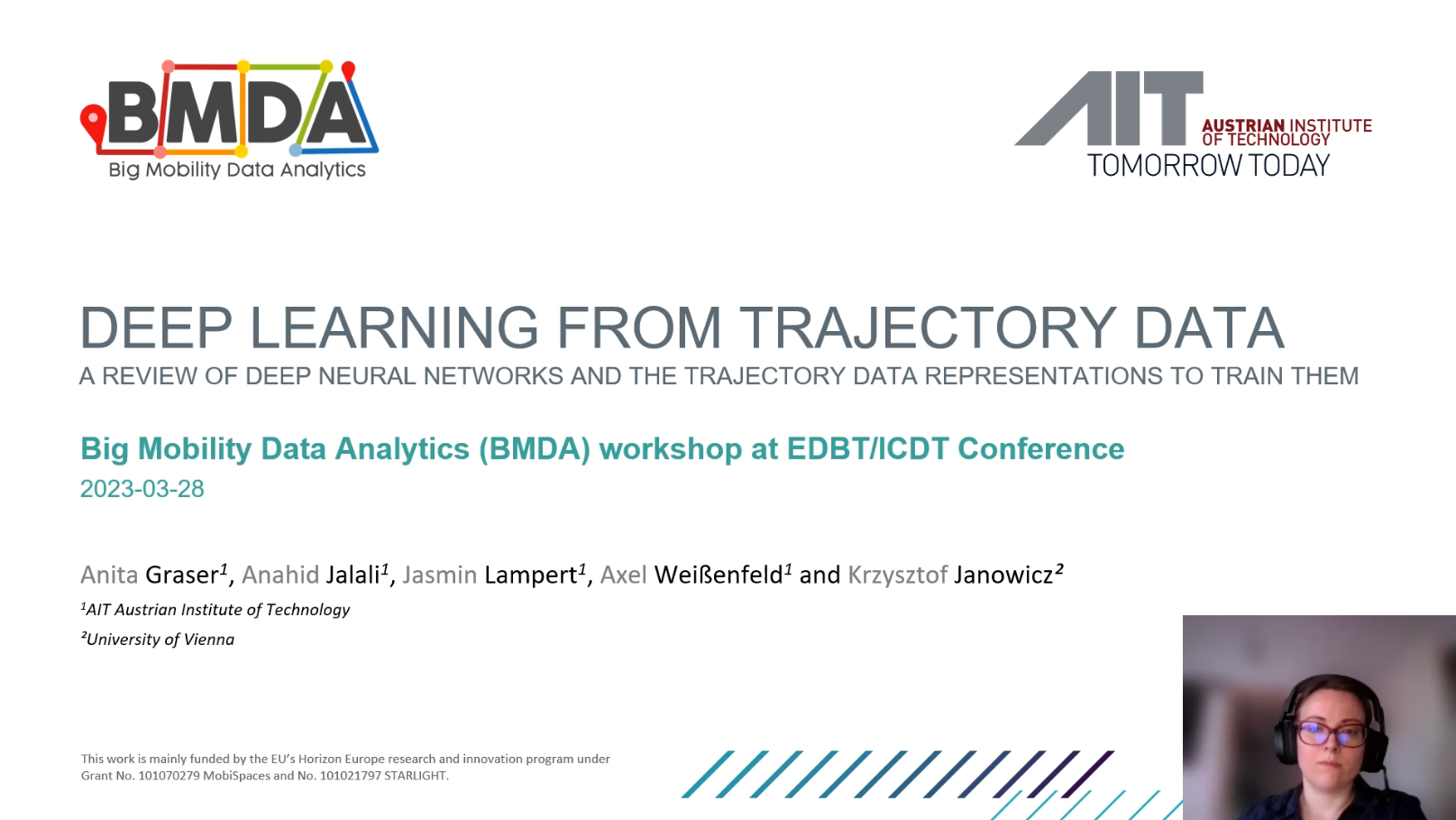 BMDA
Big Mobility Data Analytics

AIT
AUSTRIAN INSTITUTE OF TECHNOLOGY
TOMORROW TODAY

DEEP LEARNING FROM TRAJECTORY DATA
A REVIEW OF DEEP NEURAL NETWORKS AND THE TRAJECTORY DATA REPRESENTATIONS TO TRAIN THEM

Big Mobility Data Analytics (BMDA) workshop at EDBT/ICDT Conference
2023-03-28

Anita Graser$^1$, Anahid Jalali$^1$, Jasmin Lampert$^1$, Axel Weißenfeld$^1$ and Krzysztof Janowicz$^2$
$^1$AIT Austrian Institute of Technology
$^2$University of Vienna

This work is mainly funded by the EU's Horizon Europe research and innovation program under Grant No. 101070279 MobiSpaces and No. 101021797 STARLIGHT.